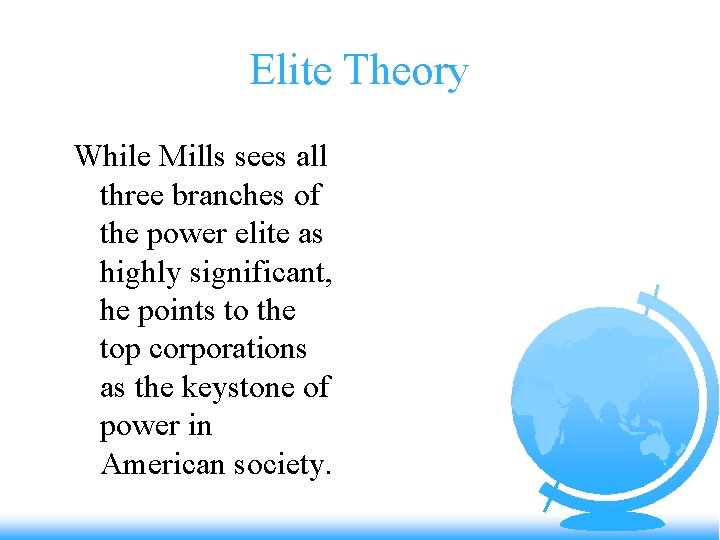 Elite Theory

While Mills sees all three branches of the power elite as highly significant, he points to the top corporations as the keystone of power in American society.